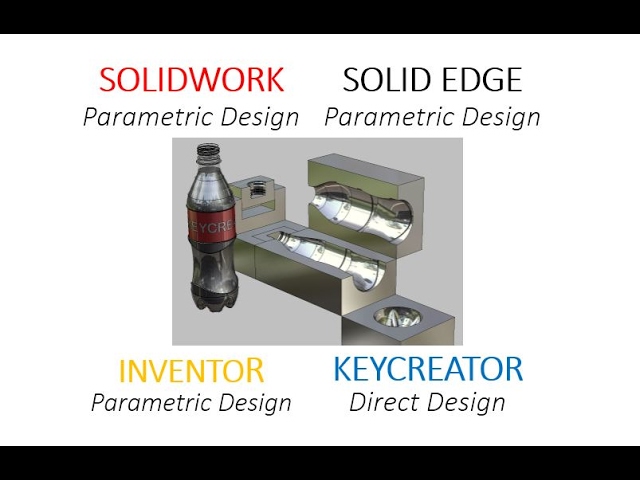 SOLIDWORK
Parametric Design

SOLID EDGE
Parametric Design

KEYCRE

INVENTOR
Parametric Design

KEYCREATOR
Direct Design